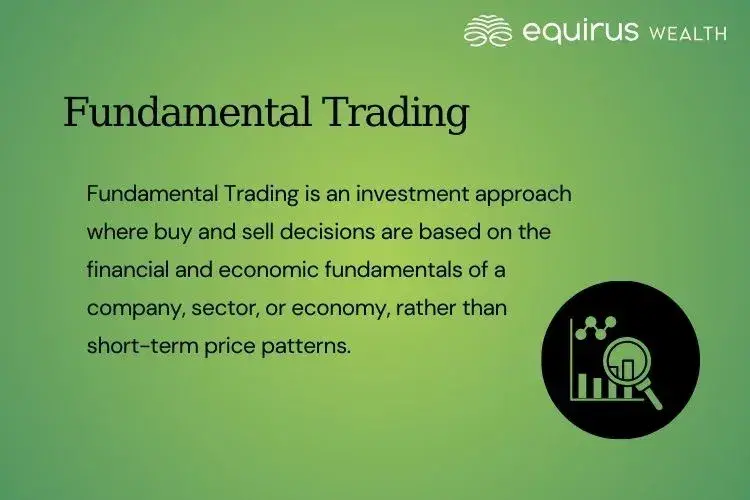 equirus WEALTH

Fundamental Trading

Fundamental Trading is an investment approach where buy and sell decisions are based on the financial and economic fundamentals of a company, sector, or economy, rather than short-term price patterns.